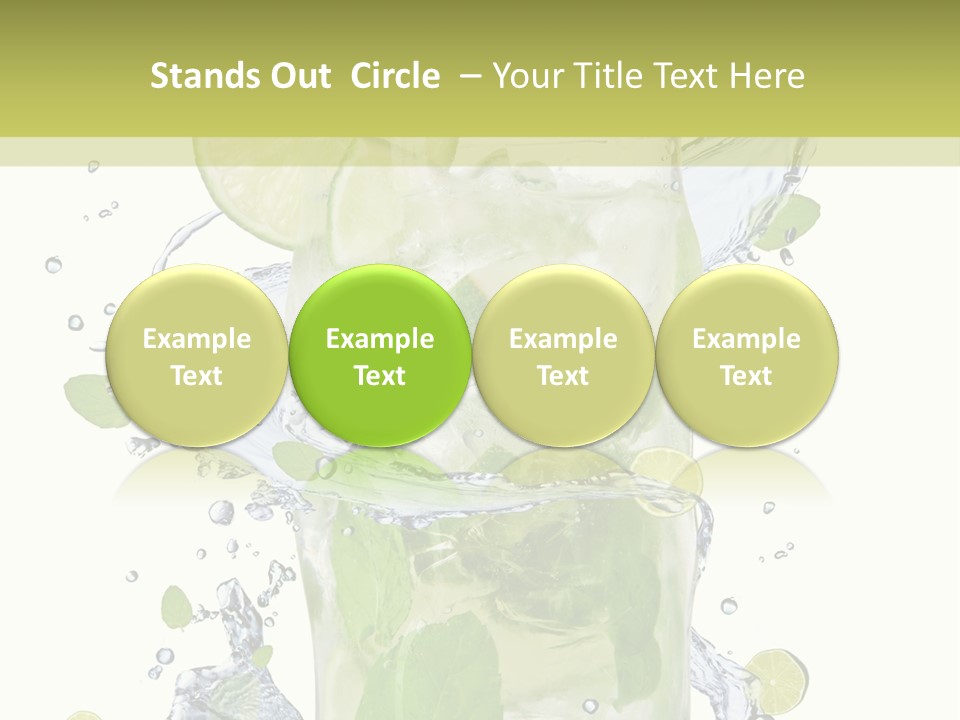 Stands Out Circle – Your Title Text Here

Example Text

Example Text

Example Text

Example Text